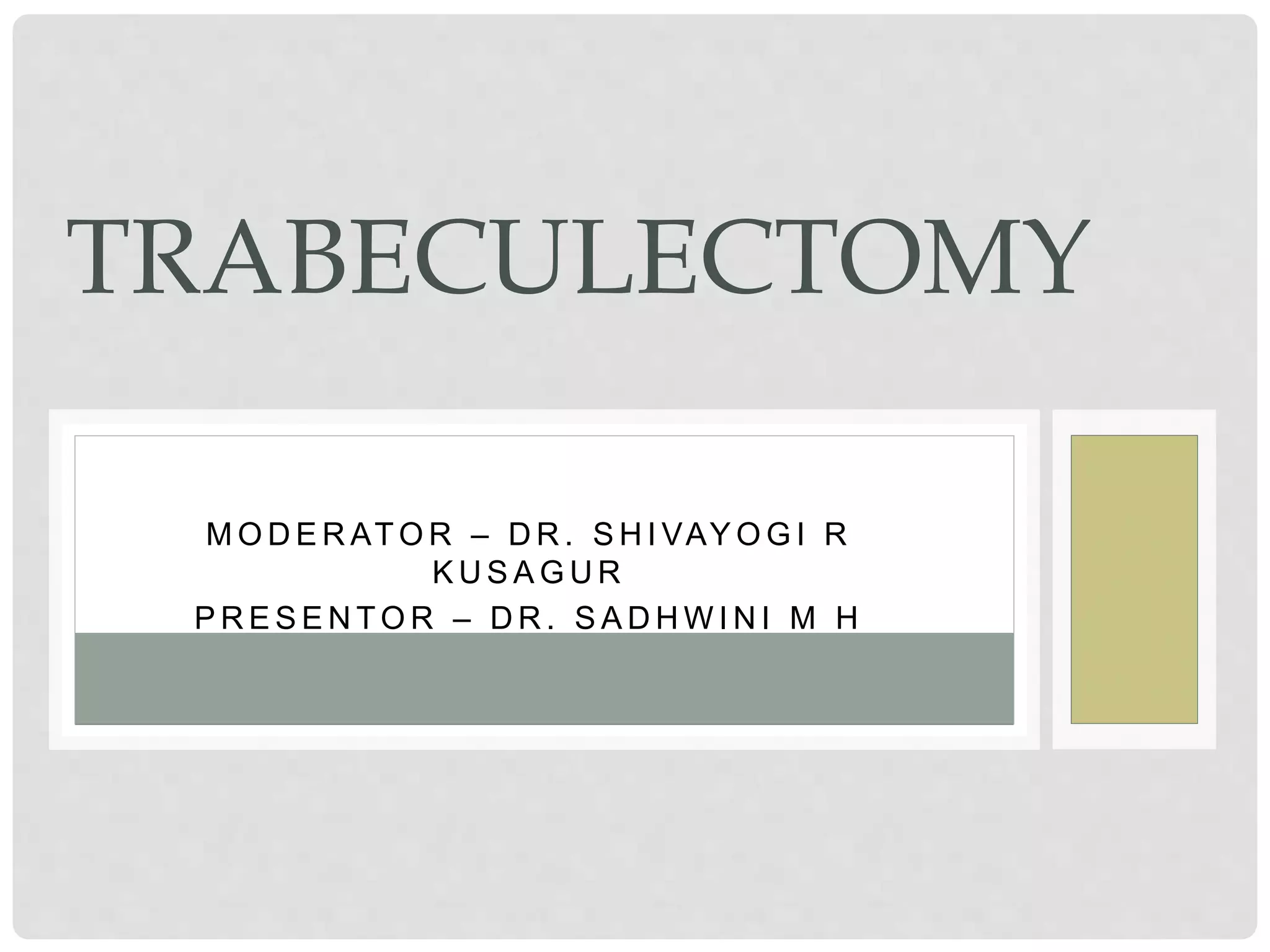 TRABECULECTOMY

MODERATOR – DR. SHIVAYOGI R KUSAGUR
PRESENTOR – DR. SADHWINI M H